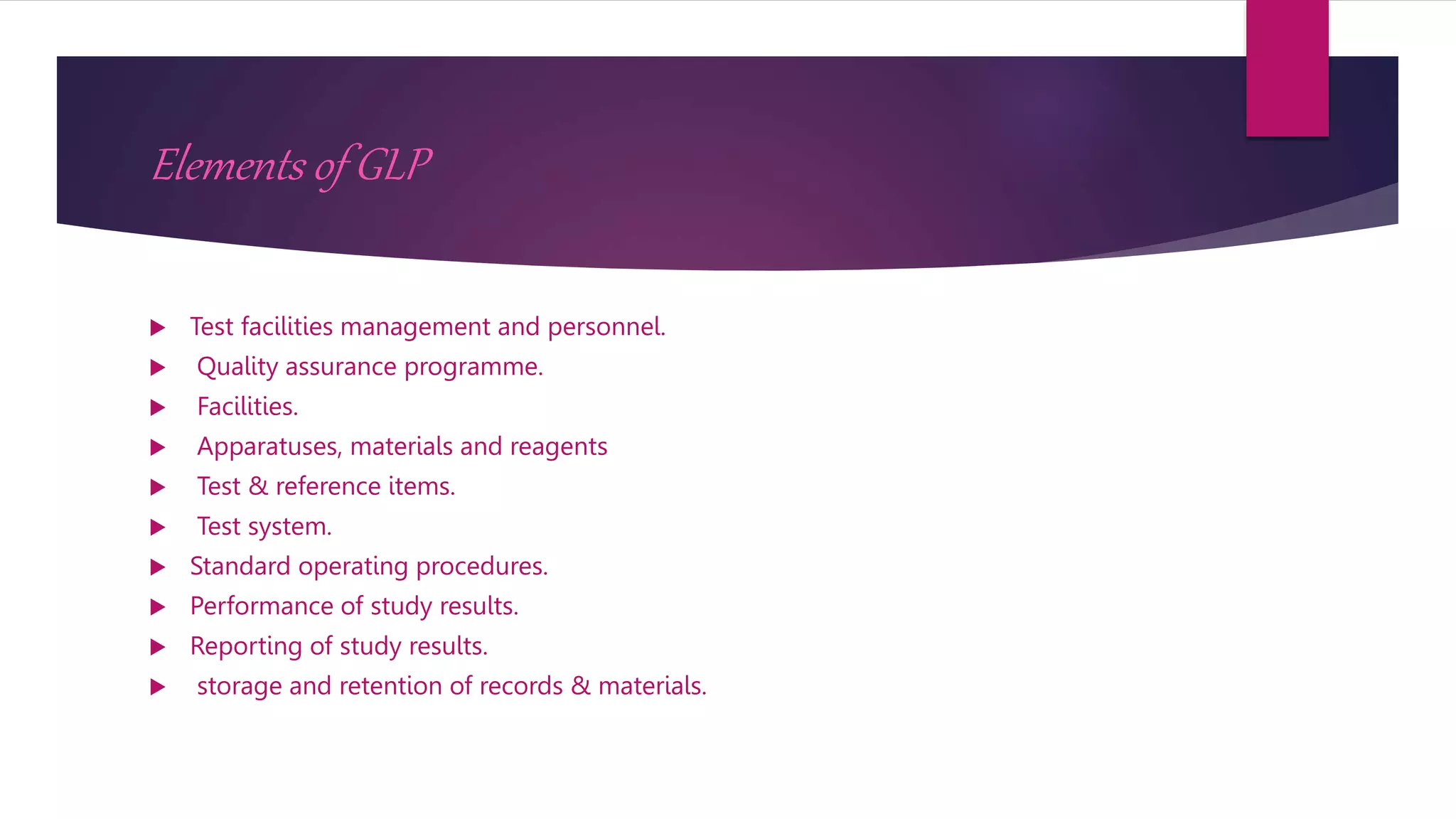 Elements of GLP

▶ Test facilities management and personnel.
▶ Quality assurance programme.
▶ Facilities.
▶ Apparatuses, materials and reagents
▶ Test & reference items.
▶ Test system.
▶ Standard operating procedures.
▶ Performance of study results.
▶ Reporting of study results.
▶ storage and retention of records & materials.